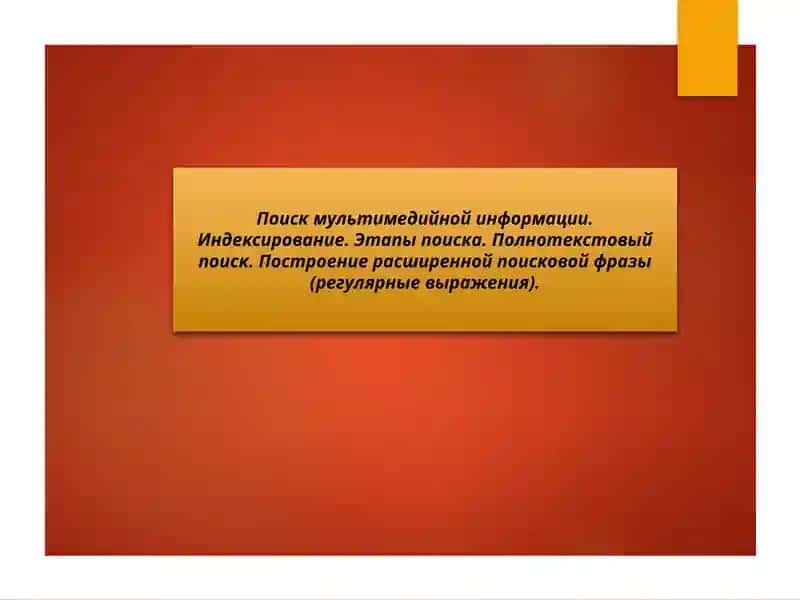 Поиск мультимедийной информации. Индексирование. Этапы поиска. Полнотекстовый поиск. Построение расширенной поисковой фразы (регулярные выражения).